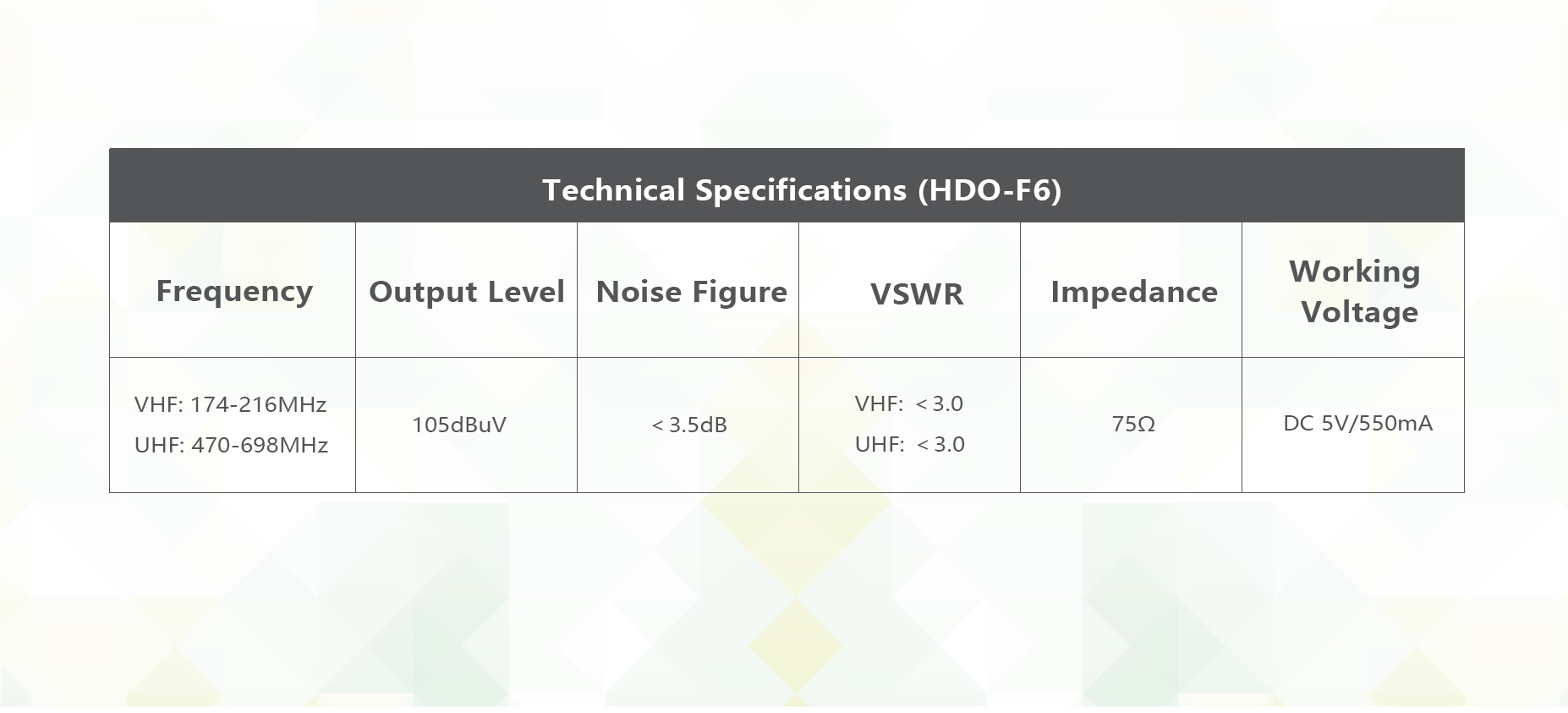 Technical Specifications (HDO-F6)

| Frequency | Output Level | Noise Figure | VSWR | Impedance | Working Voltage |
|---|---|---|---|---|---|
| VHF: 174-216MHz UHF: 470-698MHz | 105dBuV | < 3.5dB | VHF: < 3.0 UHF: < 3.0 | 75Ω | DC 5V/550mA |